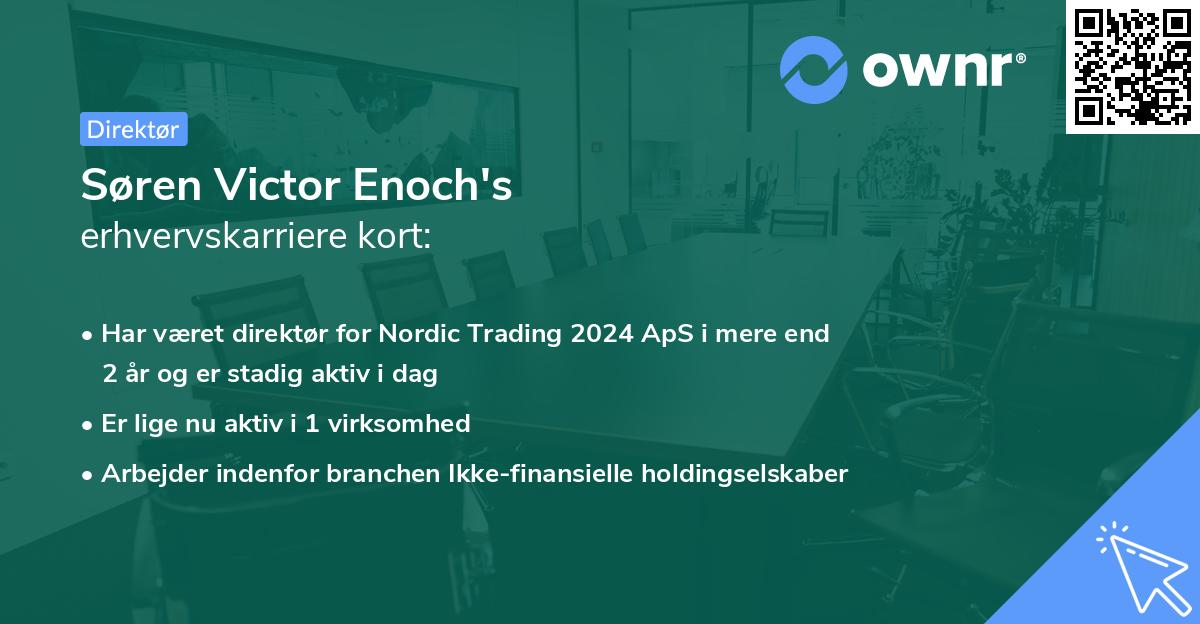 ownr®

Direktør

Søren Victor Enoch's
erhvervskarriere kort:

• Har været direktør for Nordic Trading 2024 ApS i mere end 2 år og er stadig aktiv i dag

• Er lige nu aktiv i 1 virksomhed

• Arbejder indenfor branchen Ikke-finansielle holdingselskaber